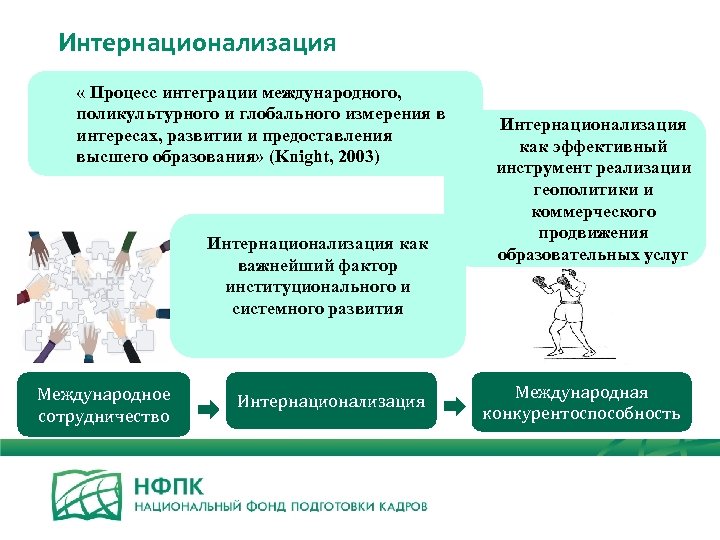 Интернационализация

« Процесс интеграции международного, поликультурного и глобального измерения в интересах, развитии и предоставления высшего образования» (Knight, 2003)

Интернационализация как эффективный инструмент реализации геополитики и коммерческого продвижения образовательных услуг

Интернационализация как важнейший фактор институционального и системного развития

Международное сотрудничество

Интернационализация

Международная конкурентоспособность

НФПК
НАЦИОНАЛЬНЫЙ ФОНД ПОДГОТОВКИ КАДРОВ